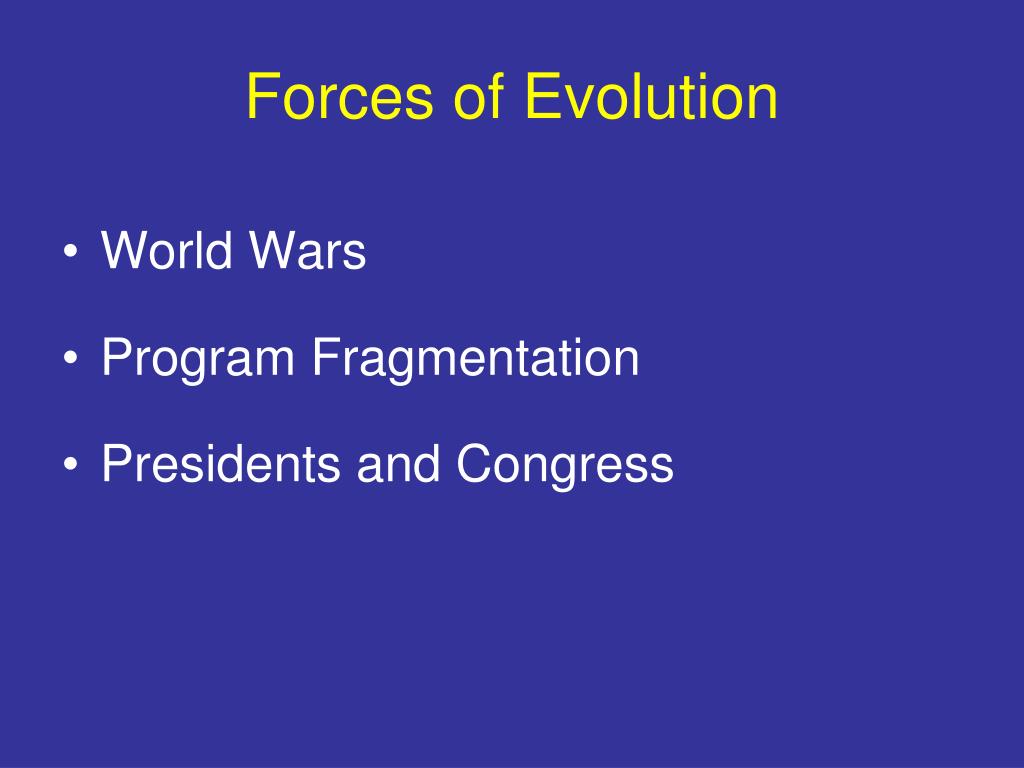 Forces of Evolution

• World Wars
• Program Fragmentation
• Presidents and Congress